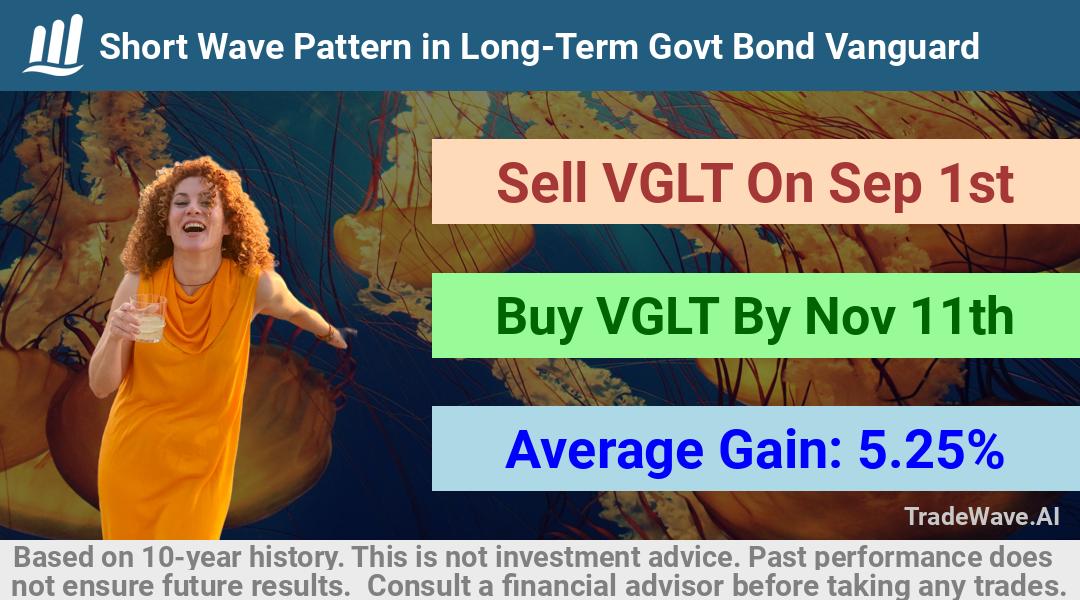 Short Wave Pattern in Long-Term Govt Bond Vanguard

Sell VGLT On Sep 1st

Buy VGLT By Nov 11th

Average Gain: 5.25%

TradeWave.AI

Based on 10-year history. This is not investment advice. Past performance does not ensure future results. Consult a financial advisor before taking any trades.